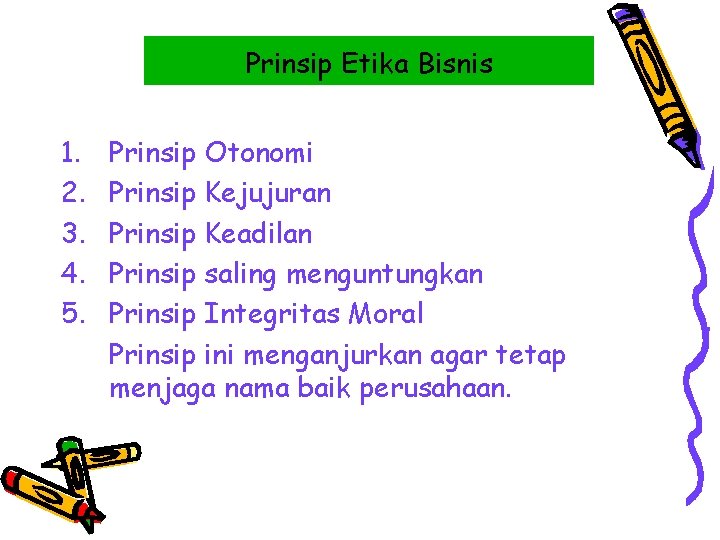 Prinsip Etika Bisnis

1. Prinsip Otonomi
2. Prinsip Kejujuran
3. Prinsip Keadilan
4. Prinsip saling menguntungkan
5. Prinsip Integritas Moral

Prinsip ini menganjurkan agar tetap menjaga nama baik perusahaan.